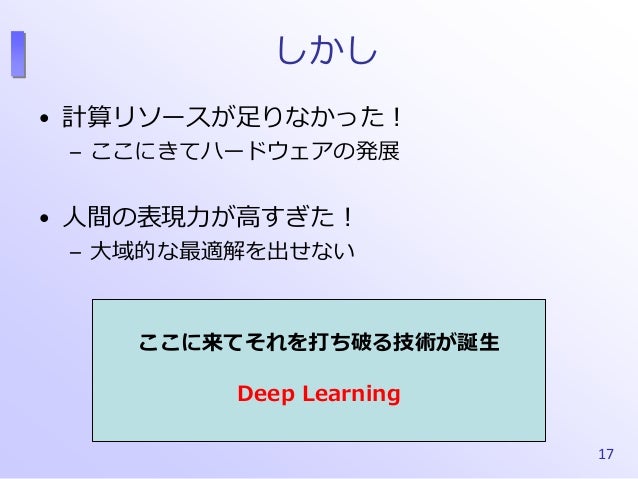 しかし

• 計算リソースが足りなかった！
– ここにきてハードウェアの発展

• 人間の表現力が高すぎた！
– 大域的な最適解を出せない

ここに来てそれを打ち破る技術が誕生

Deep Learning

17